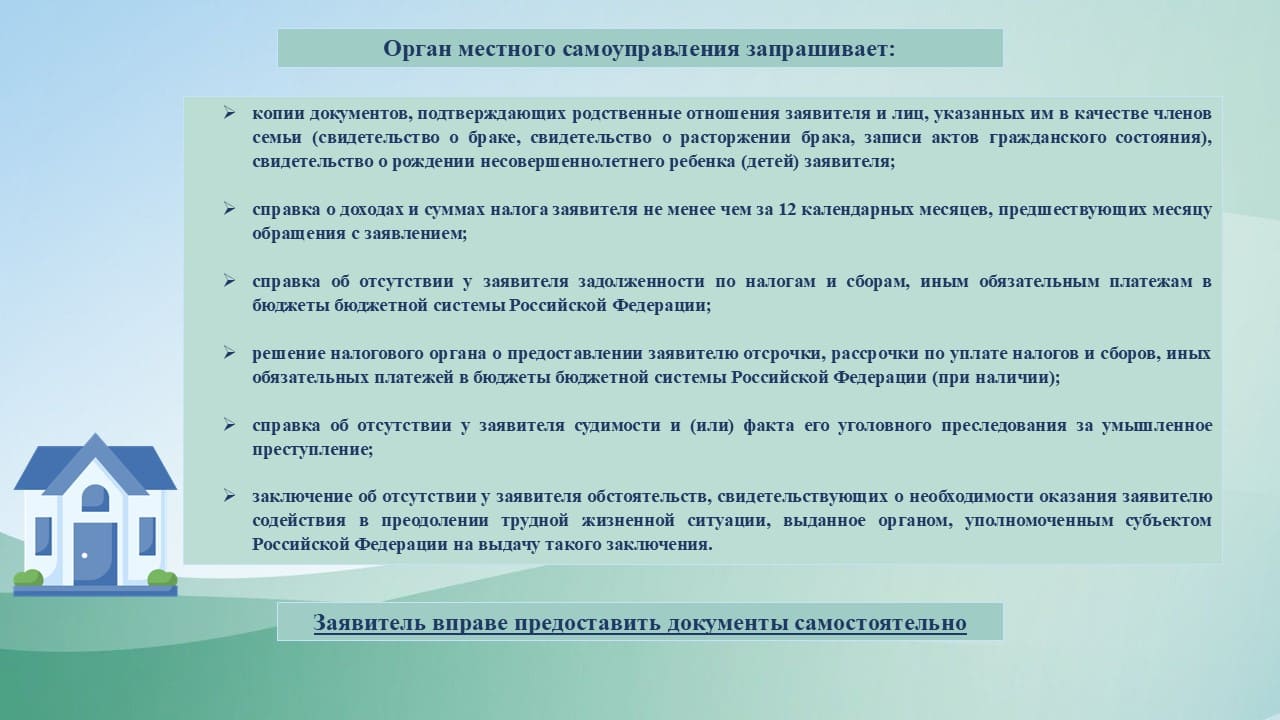 Орган местного самоуправления запрашивает:

➢ копии документов, подтверждающих родственные отношения заявителя и лиц, указанных им в качестве членов семьи (свидетельство о браке, свидетельство о расторжении брака, записи актов гражданского состояния), свидетельство о рождении несовершеннолетнего ребенка (детей) заявителя;

➢ справка о доходах и суммах налога заявителя не менее чем за 12 календарных месяцев, предшествующих месяцу обращения с заявлением;

➢ справка об отсутствии у заявителя задолженности по налогам и сборам, иным обязательным платежам в бюджеты бюджетной системы Российской Федерации;

➢ решение налогового органа о предоставлении заявителю отсрочки, рассрочки по уплате налогов и сборов, иных обязательных платежей в бюджеты бюджетной системы Российской Федерации (при наличии);

➢ справка об отсутствии у заявителя судимости и (или) факта его уголовного преследования за умышленное преступление;

➢ заключение об отсутствии у заявителя обстоятельств, свидетельствующих о необходимости оказания заявителю содействия в преодолении трудной жизненной ситуации, выданное органом, уполномоченным субъектом Российской Федерации на выдачу такого заключения.

Заявитель вправе предоставить документы самостоятельно